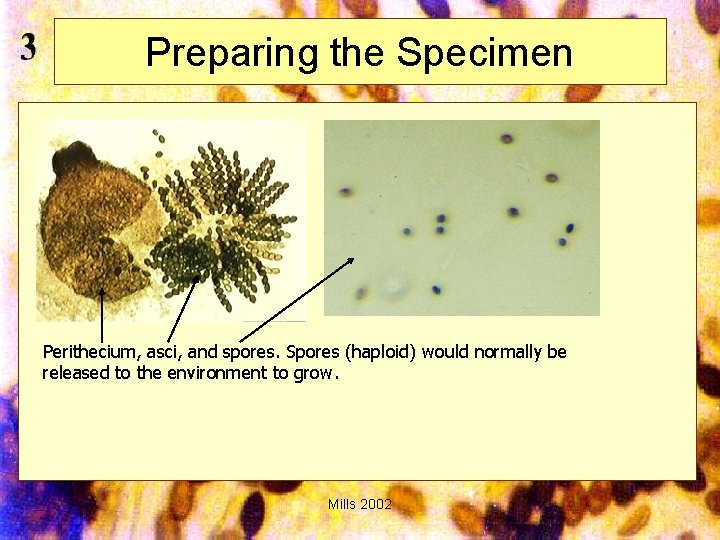 3

Preparing the Specimen

Perithecium, asci, and spores. Spores (haploid) would normally be released to the environment to grow.

Mills 2002